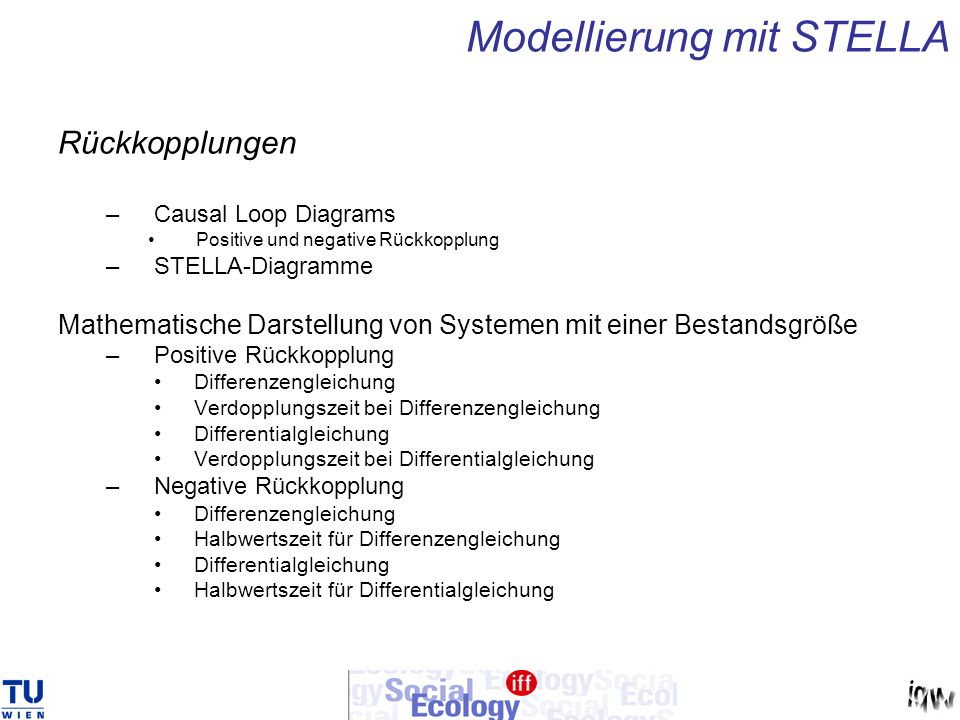 Modellierung mit STELLA

Rückkopplungen

– Causal Loop Diagrams
• Positive und negative Rückkopplung
– STELLA-Diagramme

Mathematische Darstellung von Systemen mit einer Bestandsgröße
– Positive Rückkopplung
• Differenzengleichung
• Verdopplungszeit bei Differenzengleichung
• Differentialgleichung
• Verdopplungszeit bei Differentialgleichung
– Negative Rückkopplung
• Differenzengleichung
• Halbwertszeit für Differenzengleichung
• Differentialgleichung
• Halbwertszeit für Differentialgleichung

TU WIEN

Social Ecology iff

iqw